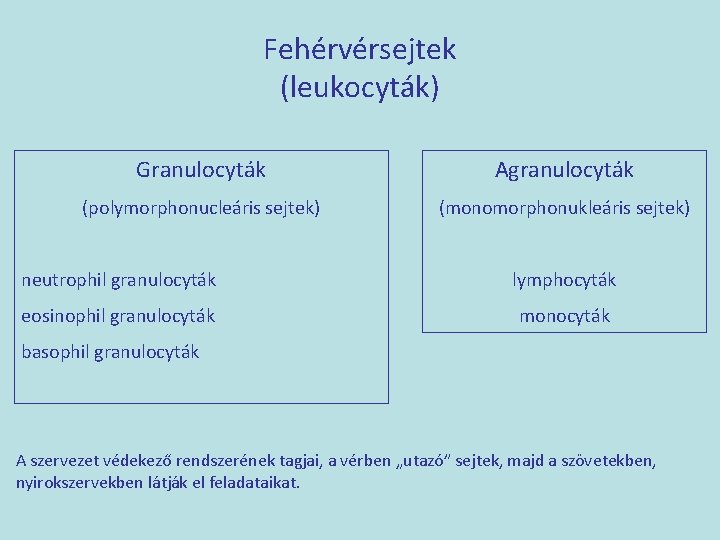 Fehérvérsejtek
(leukocyták)

Granulocyták

(polymorphonucleáris sejtek)

neutrophil granulocyták

eosinophil granulocyták

basophil granulocyták

Agranulocyták

(monomorphonukleáris sejtek)

lymphocyták

monocyták

A szervezet védekező rendszerének tagjai, a vérben „utazó" sejtek, majd a szövetekben, nyirokszervekben látják el feladataikat.